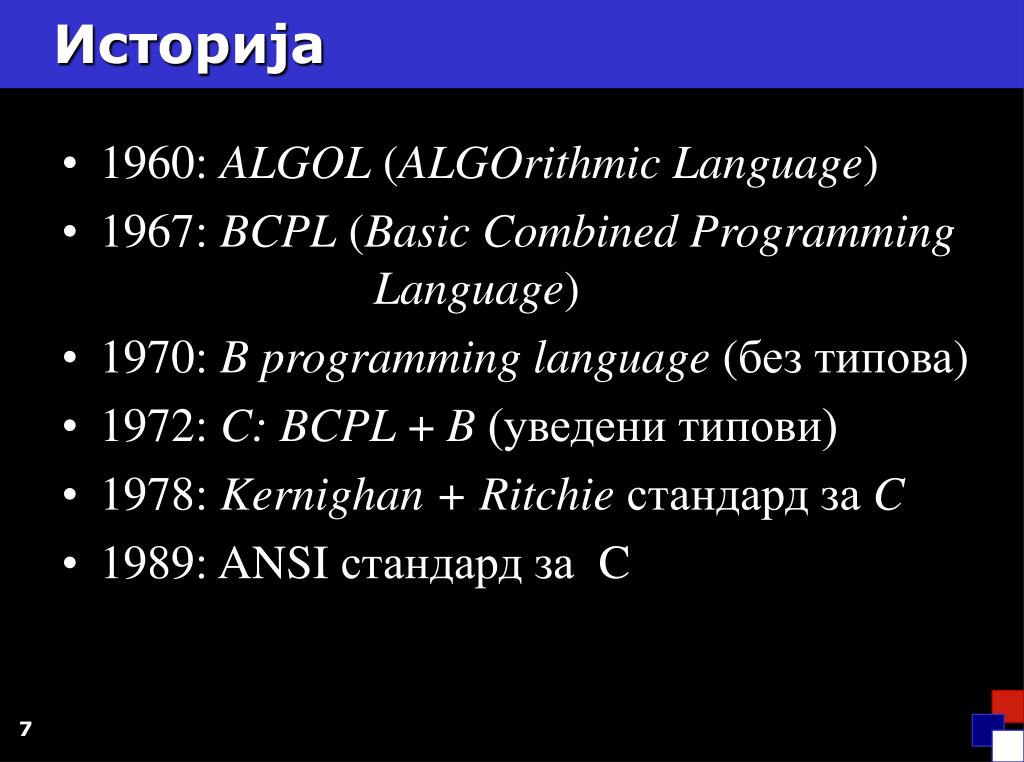 Историја

• 1960: ALGOL (ALGOrithmic Language)
• 1967: BCPL (Basic Combined Programming Language)
• 1970: B programming language (без типова)
• 1972: C: BCPL + B (уведени типови)
• 1978: Kernighan + Ritchie стандард за C
• 1989: ANSI стандард за C

7